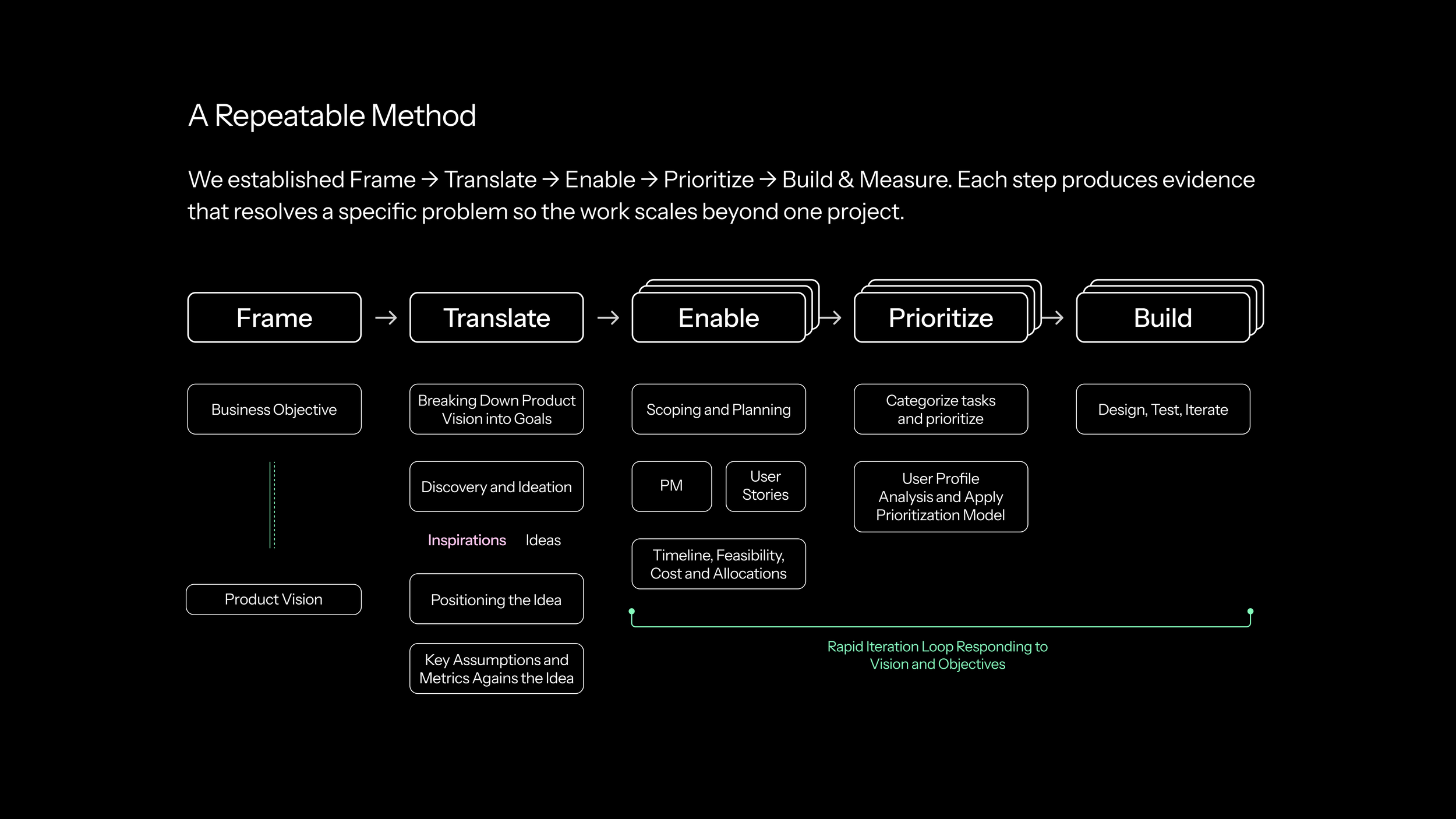 A Repeatable Method

We established Frame → Translate → Enable → Prioritize → Build & Measure. Each step produces evidence that resolves a specific problem so the work scales beyond one project.

Frame → Translate → Enable → Prioritize → Build

Business Objective

Product Vision

Breaking Down Product Vision into Goals

Discovery and Ideation

Inspirations Ideas

Positioning the Idea

Key Assumptions and Metrics Agains the Idea

Scoping and Planning

PM

User Stories

Timeline, Feasibility, Cost and Allocations

Categorize tasks and prioritize

User Profile Analysis and Apply Prioritization Model

Design, Test, Iterate

Rapid Iteration Loop Responding to Vision and Objectives